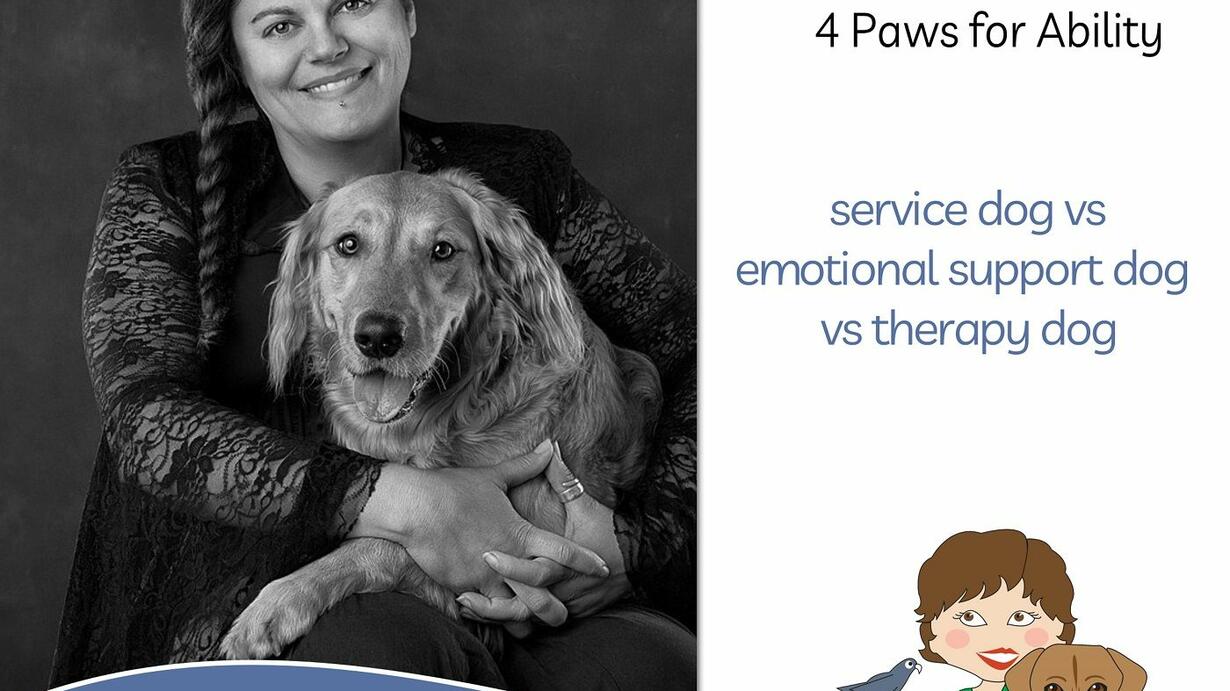 4 Paws for Ability

service dog vs emotional support dog vs therapy dog